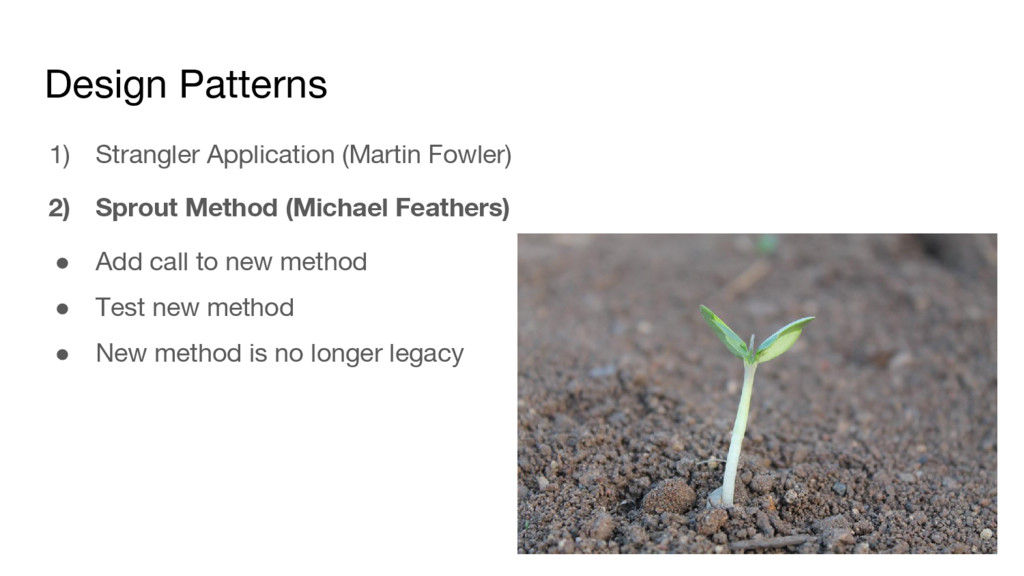 Design Patterns

1) Strangler Application (Martin Fowler)

2) Sprout Method (Michael Feathers)

● Add call to new method
● Test new method
● New method is no longer legacy